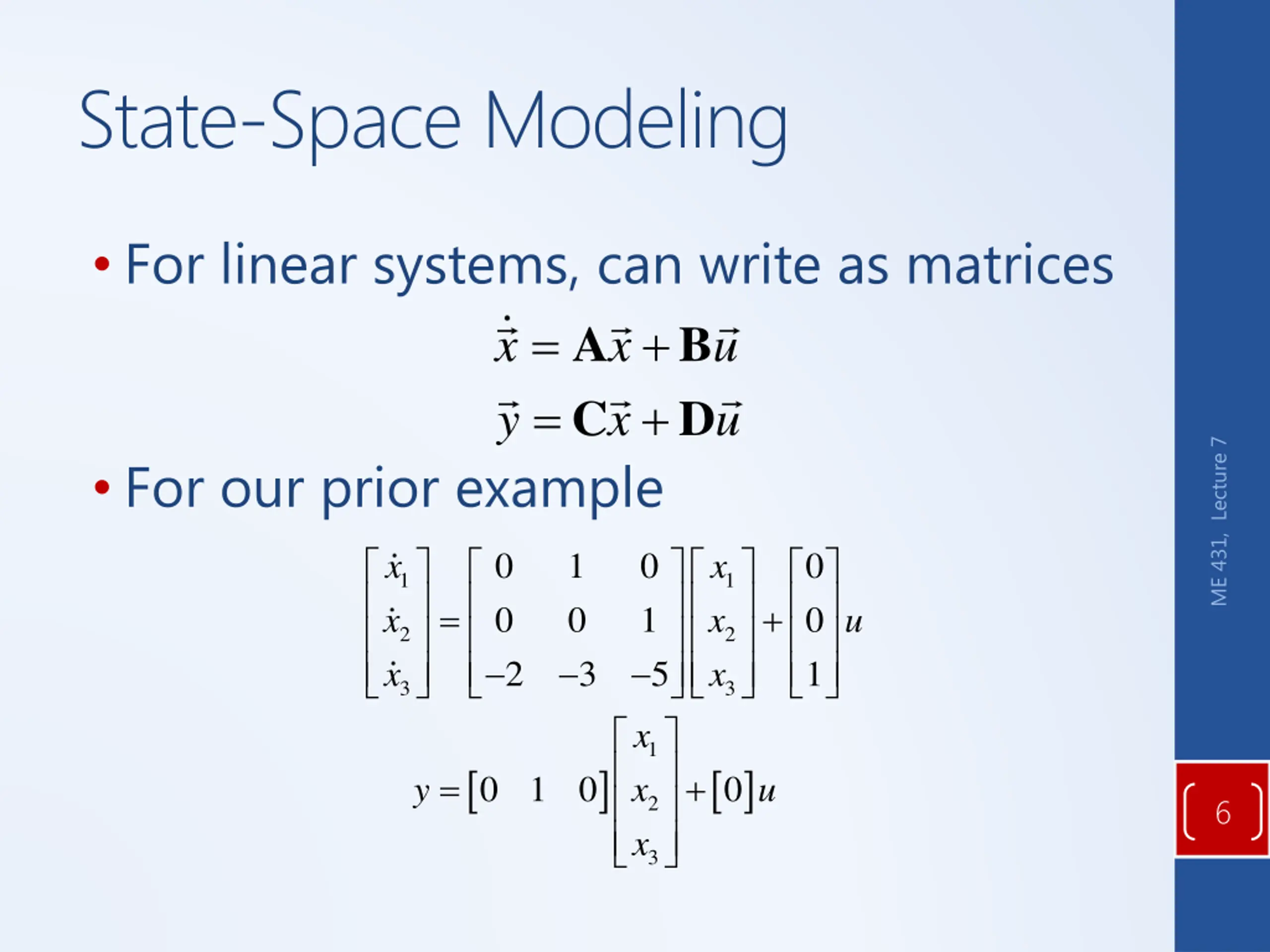 State-Space Modeling

• For linear systems, can write as matrices

$\dot{\vec{x}} = \mathbf{A}\vec{x} + \mathbf{B}\vec{u}$

$\vec{y} = \mathbf{C}\vec{x} + \mathbf{D}\vec{u}$

• For our prior example

$\begin{bmatrix} \dot{x}_1 \\ \dot{x}_2 \\ \dot{x}_3 \end{bmatrix} = \begin{bmatrix} 0 & 1 & 0 \\ 0 & 0 & 1 \\ -2 & -3 & -5 \end{bmatrix} \begin{bmatrix} x_1 \\ x_2 \\ x_3 \end{bmatrix} + \begin{bmatrix} 0 \\ 0 \\ 1 \end{bmatrix} u$

$y = \begin{bmatrix} 0 & 1 & 0 \end{bmatrix} \begin{bmatrix} x_1 \\ x_2 \\ x_3 \end{bmatrix} + [0]u$

ME 431, Lecture 7

6